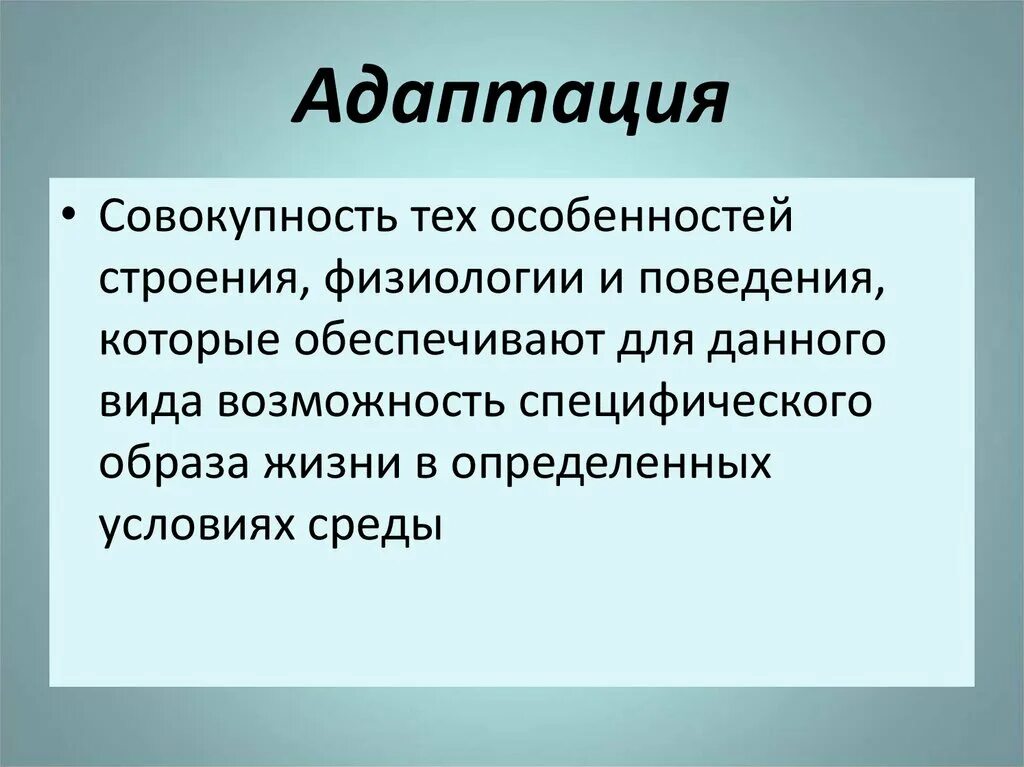 Адаптация

• Совокупность тех особенностей строения, физиологии и поведения, которые обеспечивают для данного вида возможность специфического образа жизни в определенных условиях среды